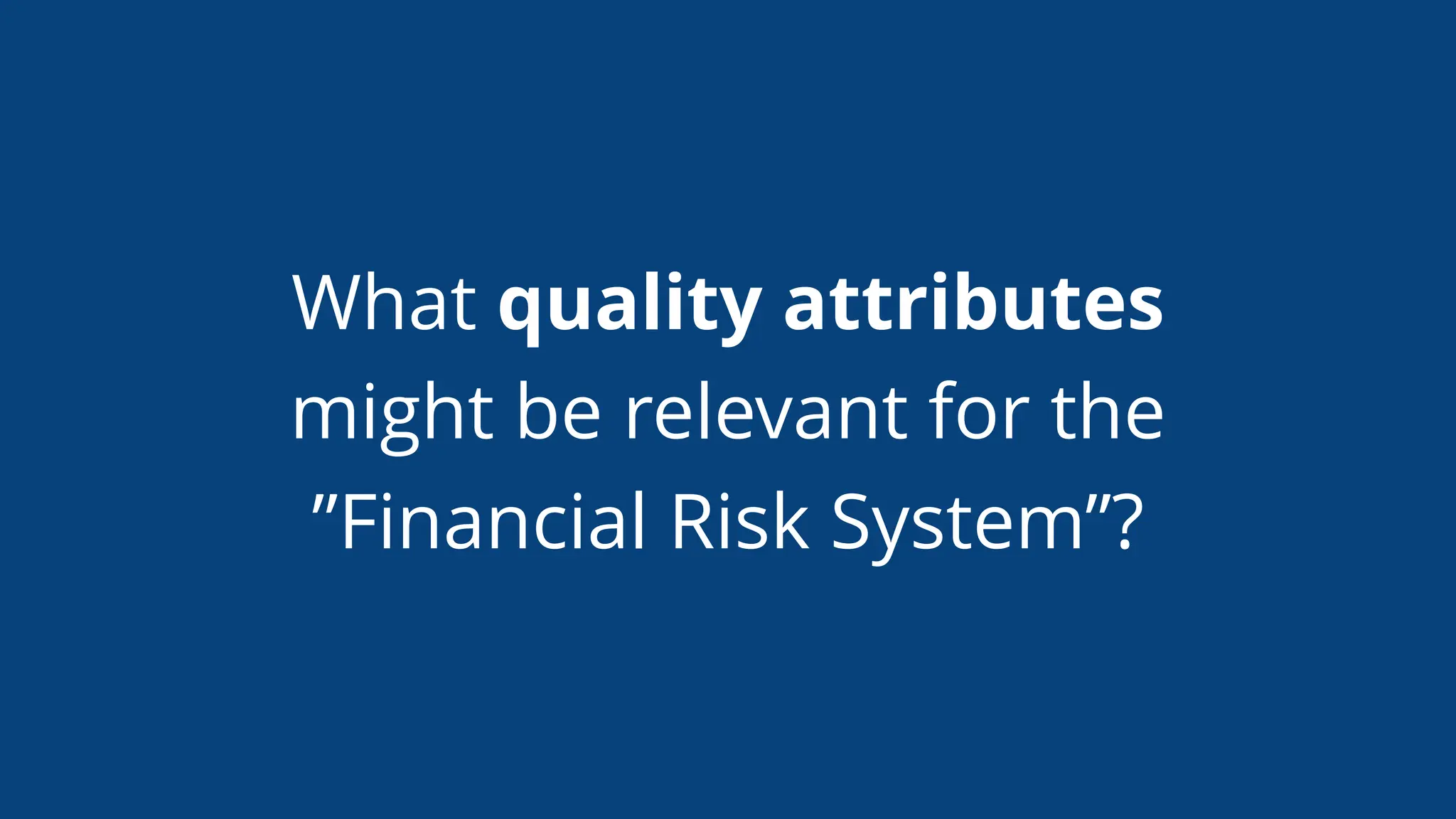 What quality attributes might be relevant for the ”Financial Risk System”?